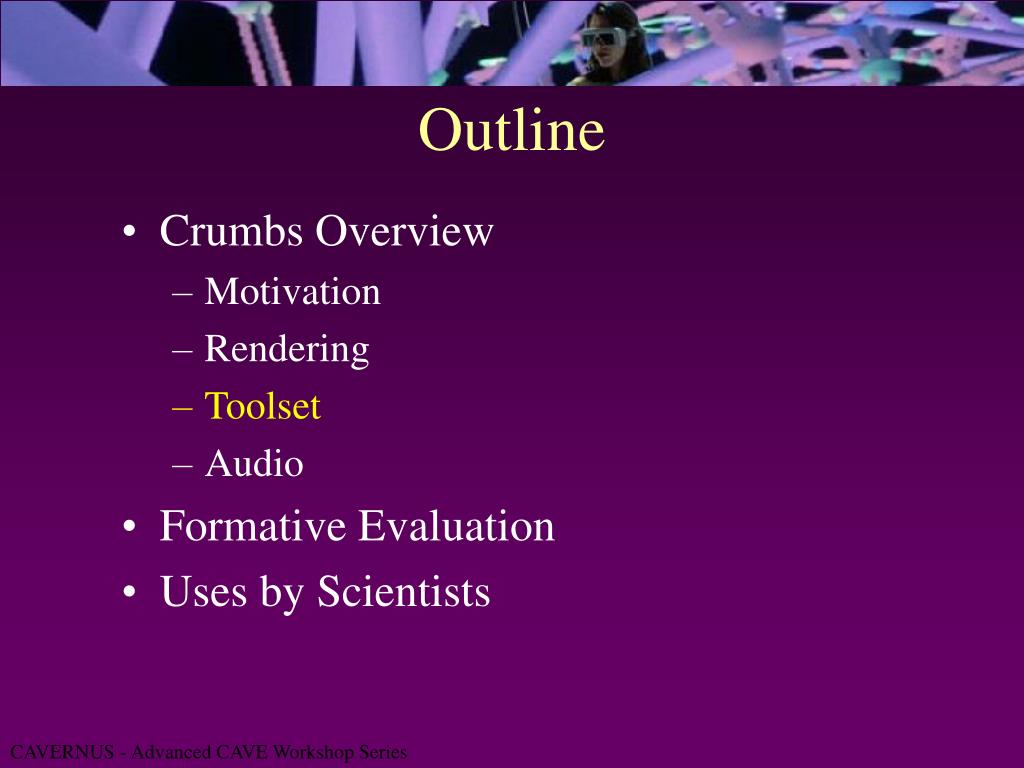 Outline

• Crumbs Overview
– Motivation
– Rendering
– Toolset
– Audio
• Formative Evaluation
• Uses by Scientists

CAVERNUS - Advanced CAVE Workshop Series